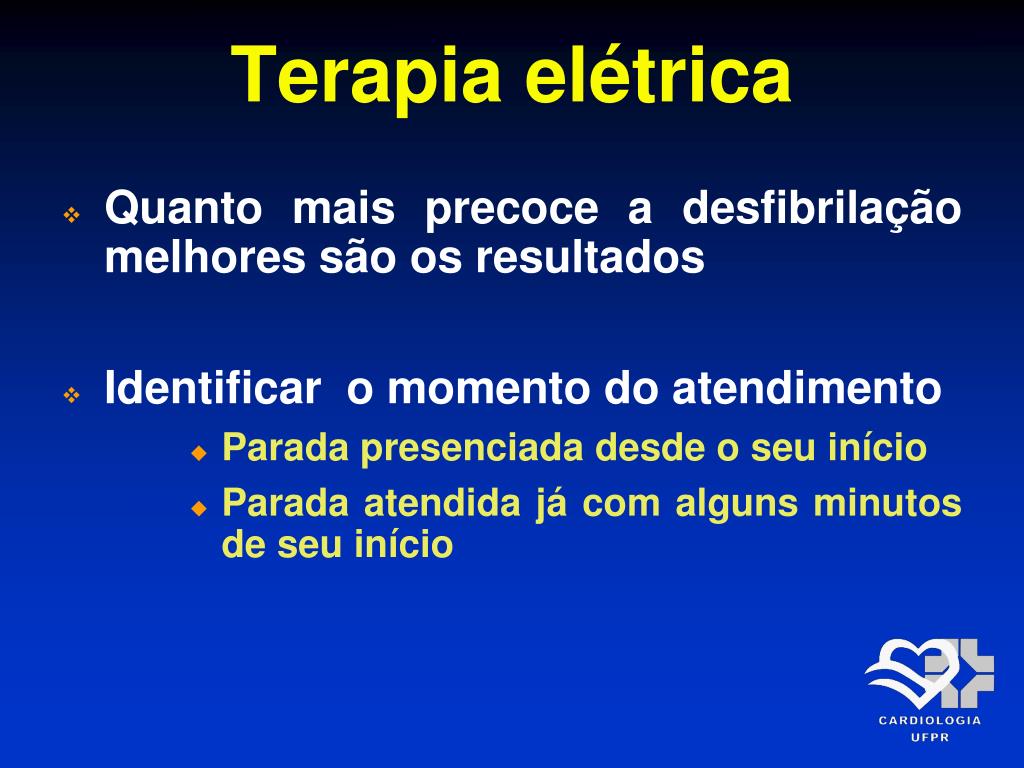 Terapia elétrica

Quanto mais precoce a desfibrilação melhores são os resultados

Identificar o momento do atendimento

Parada presenciada desde o seu início

Parada atendida já com alguns minutos de seu início

CARDIOLOGIA
UFPR